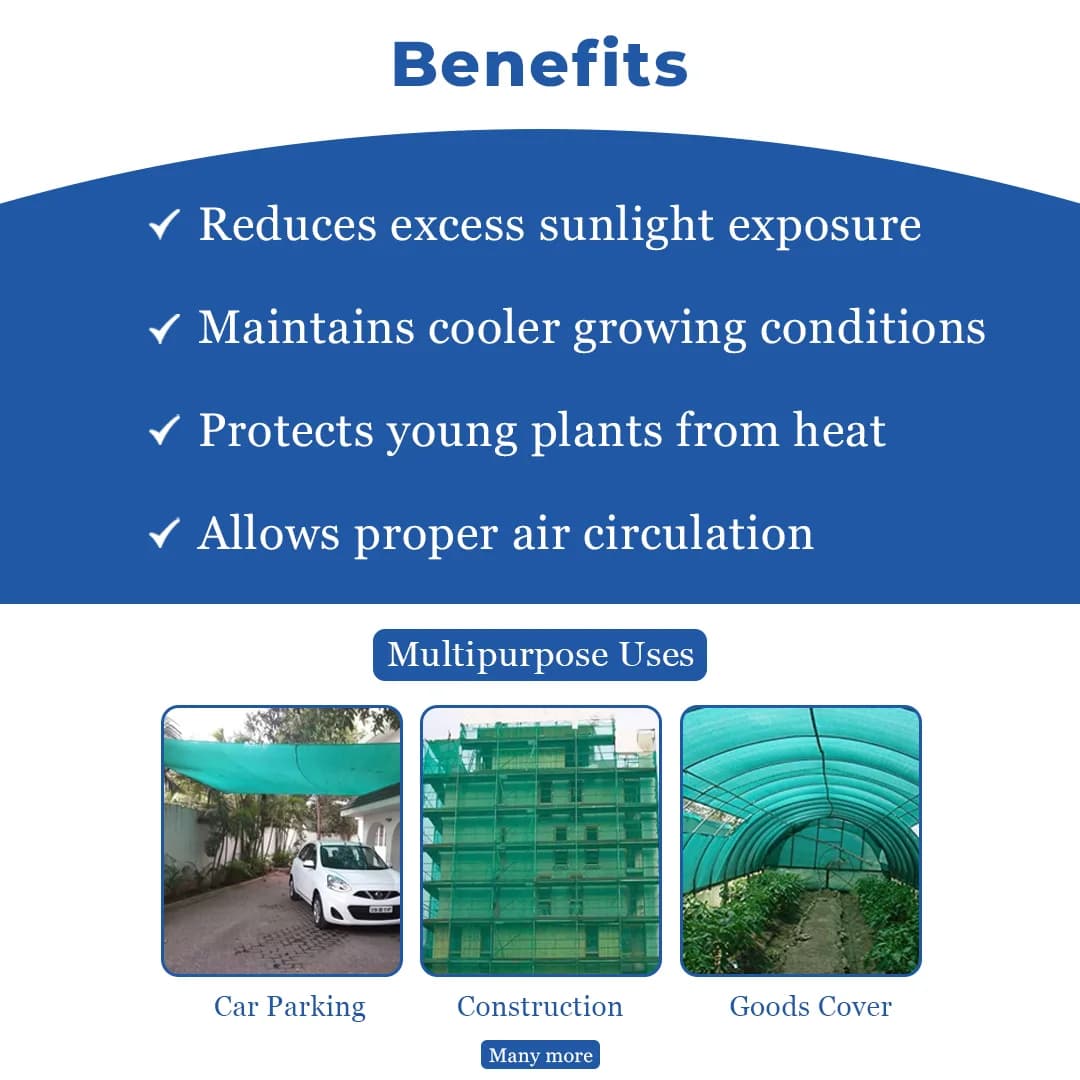 Benefits

✓ Reduces excess sunlight exposure

✓ Maintains cooler growing conditions

✓ Protects young plants from heat

✓ Allows proper air circulation

Multipurpose Uses

Car Parking

Construction

Goods Cover

Many more